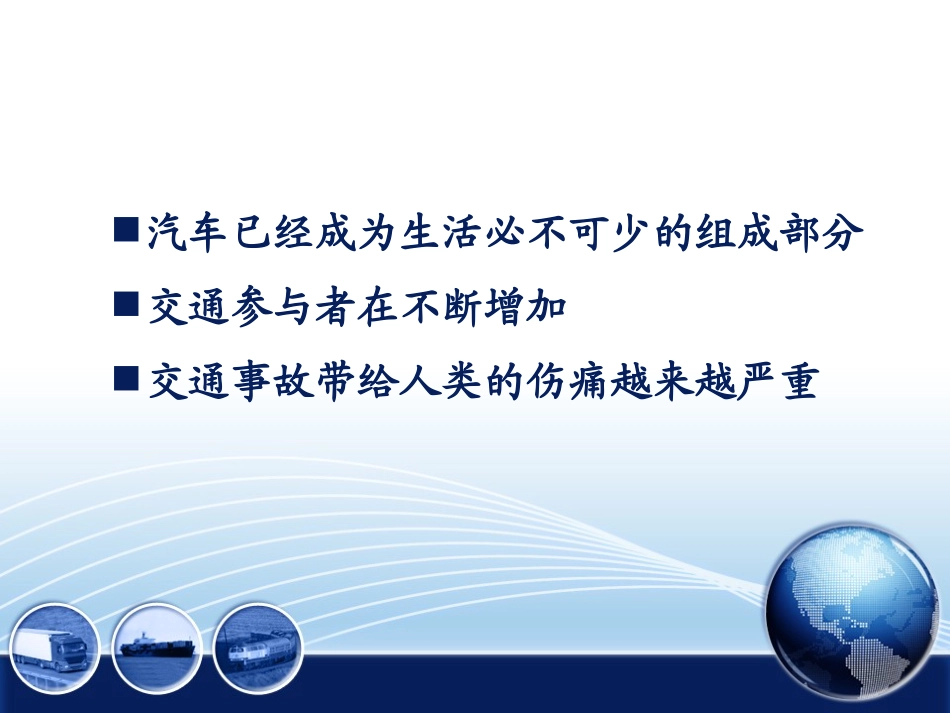 ■汽车已经成为生活必不可少的组成部分

■交通参与者在不断增加

■交通事故带给人类的伤痛越来越严重